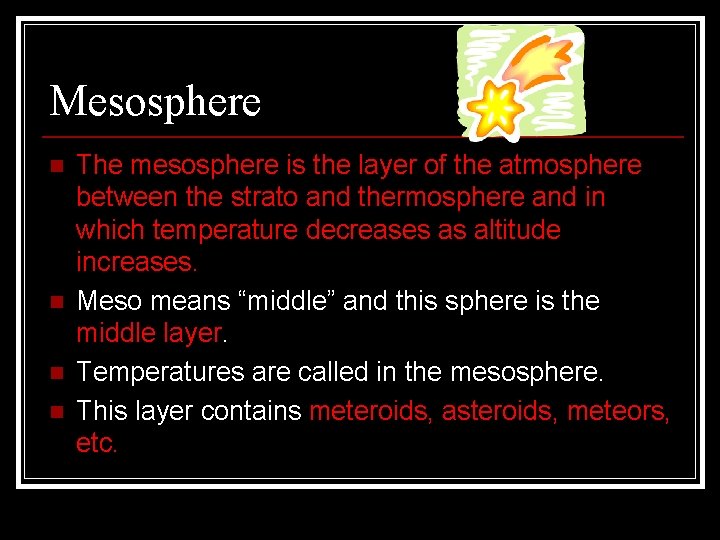 Mesosphere

The mesosphere is the layer of the atmosphere between the strato and thermosphere and in which temperature decreases as altitude increases.

Meso means “middle” and this sphere is the middle layer.

Temperatures are called in the mesosphere.

This layer contains meteroids, asteroids, meteors, etc.